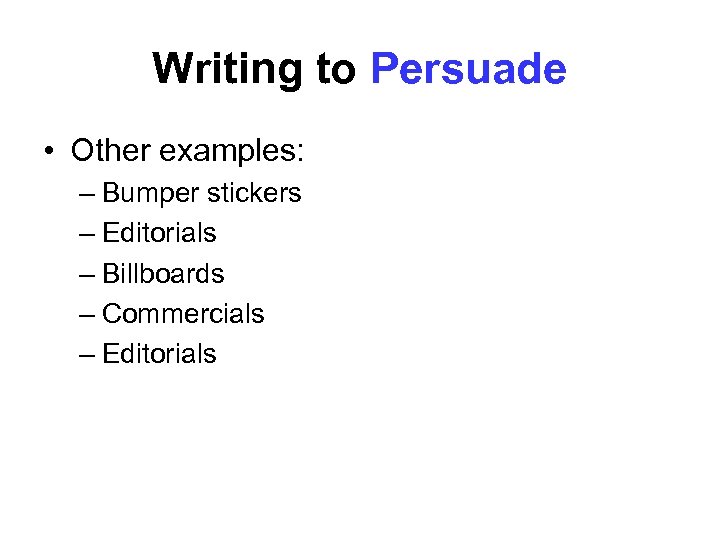 Writing to Persuade

• Other examples:
– Bumper stickers
– Editorials
– Billboards
– Commercials
– Editorials